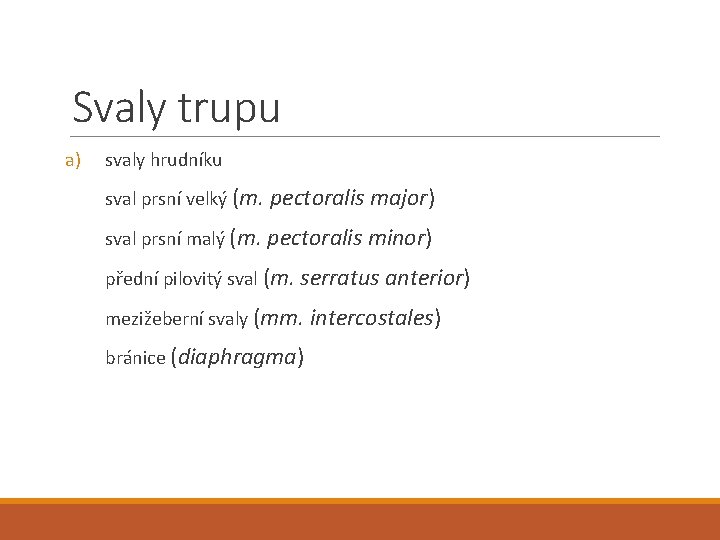 Svaly trupu

a) svaly hrudníku

sval prsní velký (m. pectoralis major)

sval prsní malý (m. pectoralis minor)

přední pilovitý sval (m. serratus anterior)

mezižeberní svaly (mm. intercostales)

bránice (diaphragma)